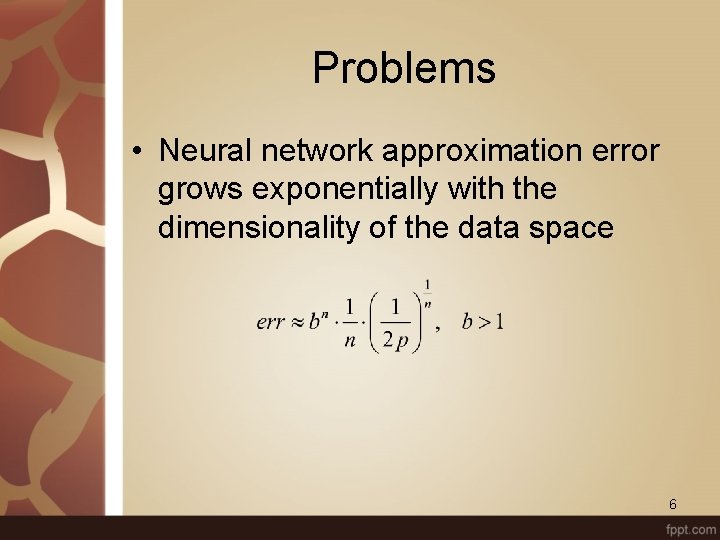 Problems

• Neural network approximation error grows exponentially with the dimensionality of the data space

$err \approx b^n \cdot \frac{1}{n} \cdot \left(\frac{1}{2p}\right)^{\frac{1}{n}}, \quad b > 1$

6

fppt.com